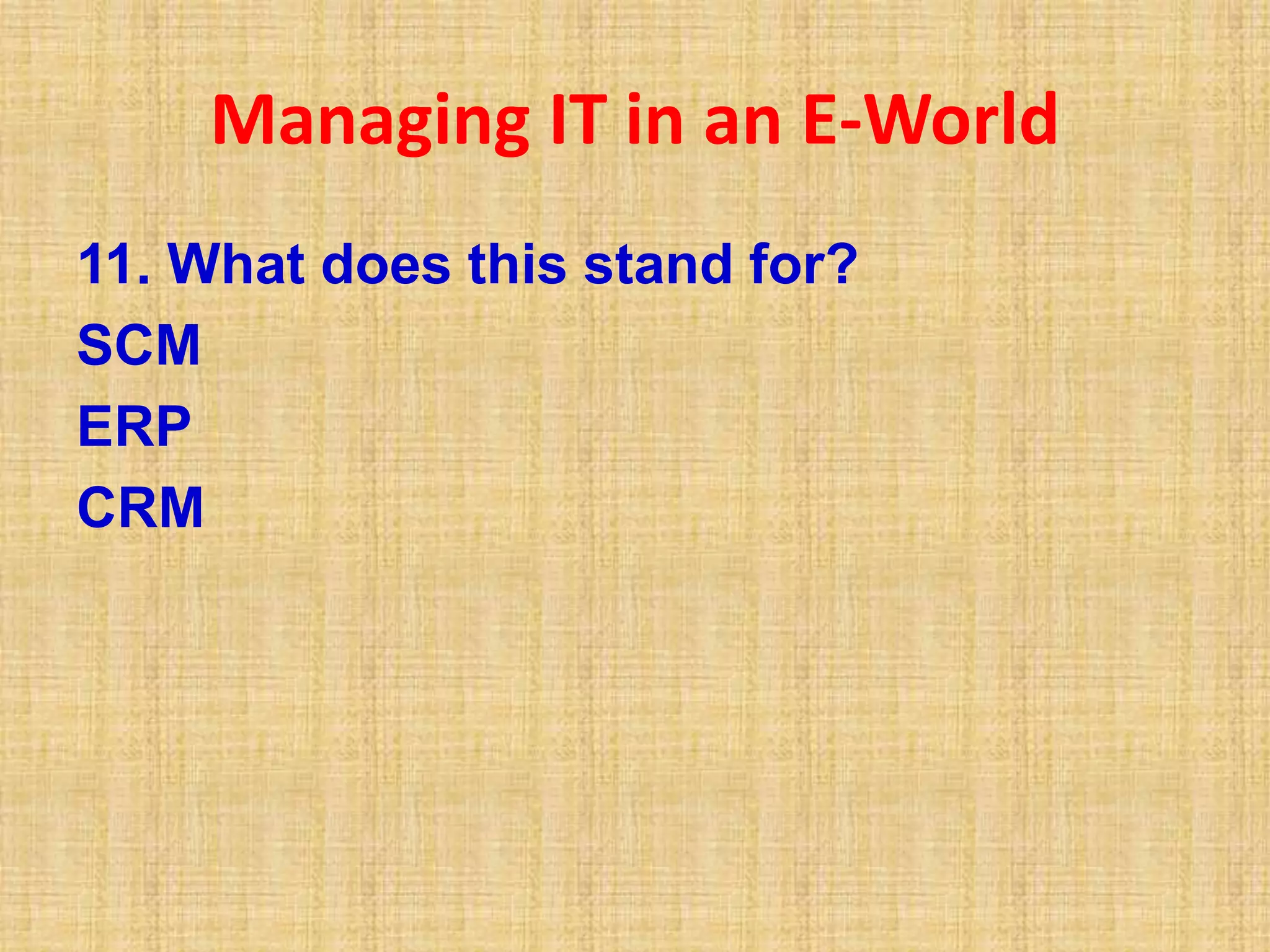 Managing IT in an E-World

11. What does this stand for?

SCM

ERP

CRM